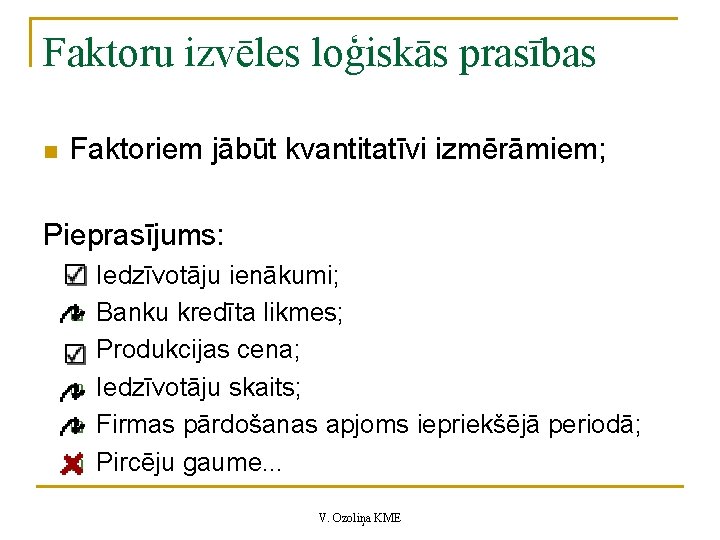 Faktoru izvēles loģiskās prasības

Faktoriem jābūt kvantitatīvi izmērāmiem;

Pieprasījums:

Iedzīvotāju ienākumi;

Banku kredīta likmes;

Produkcijas cena;

Iedzīvotāju skaits;

Firmas pārdošanas apjoms iepriekšējā periodā;

Pircēju gaume...

V. Ozoliņa KME